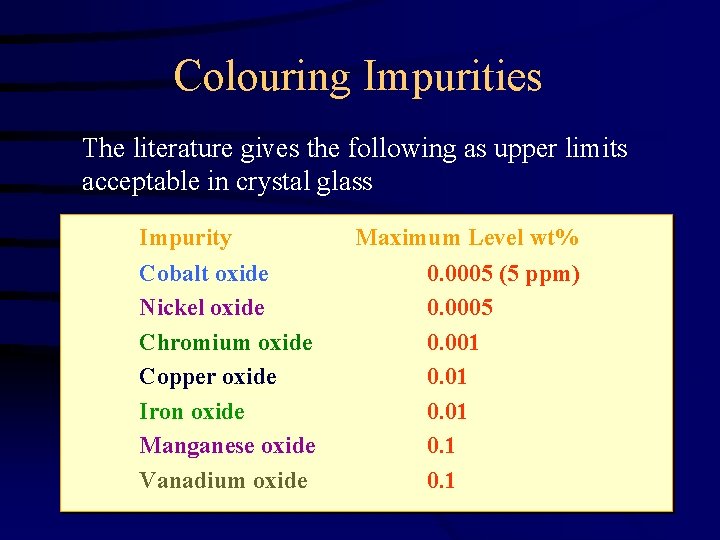 Colouring Impurities

The literature gives the following as upper limits acceptable in crystal glass

| Impurity | Maximum Level wt% |
|---|---|
| Cobalt oxide | 0.0005 (5 ppm) |
| Nickel oxide | 0.0005 |
| Chromium oxide | 0.001 |
| Copper oxide | 0.01 |
| Iron oxide | 0.01 |
| Manganese oxide | 0.1 |
| Vanadium oxide | 0.1 |